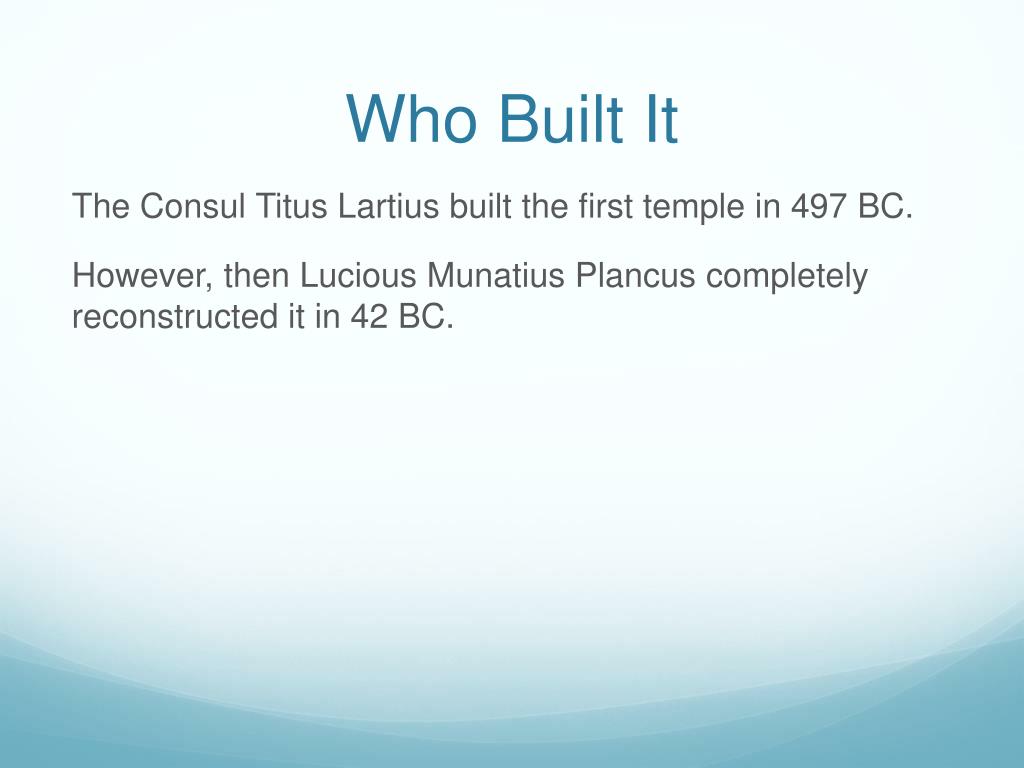 Who Built It

The Consul Titus Lartius built the first temple in 497 BC.

However, then Lucious Munatius Plancus completely reconstructed it in 42 BC.